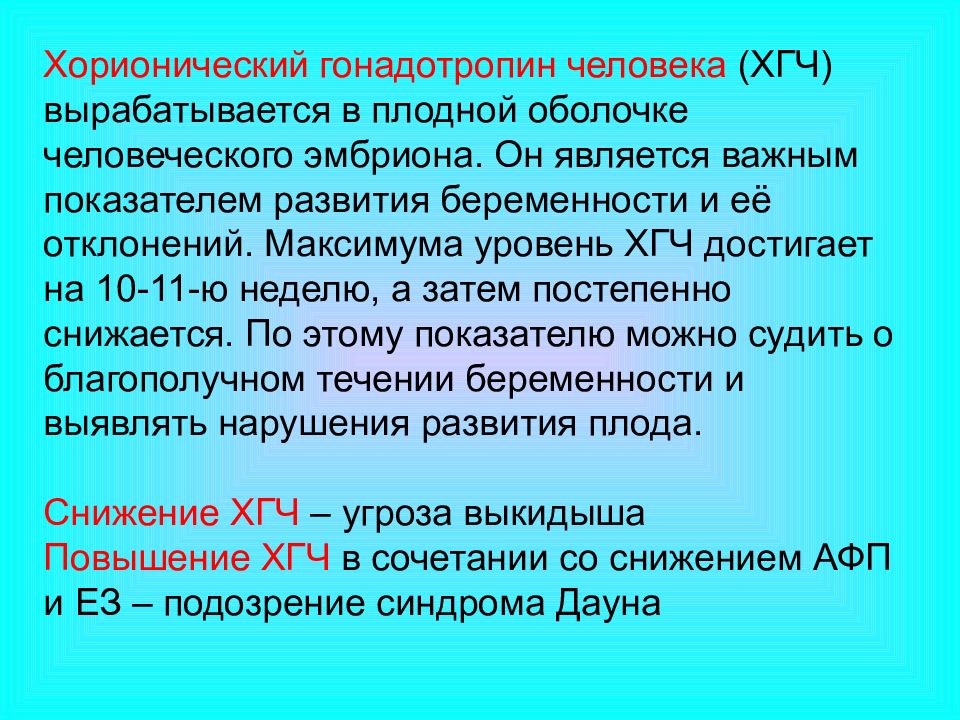 Хорионический гонадотропин человека (ХГЧ) вырабатывается в плодной оболочке человеческого эмбриона. Он является важным показателем развития беременности и её отклонений. Максимума уровень ХГЧ достигает на 10-11-ю неделю, а затем постепенно снижается. По этому показателю можно судить о благополучном течении беременности и выявлять нарушения развития плода.

Снижение ХГЧ – угроза выкидыша
Повышение ХГЧ в сочетании со снижением АФП и Е3 – подозрение синдрома Дауна